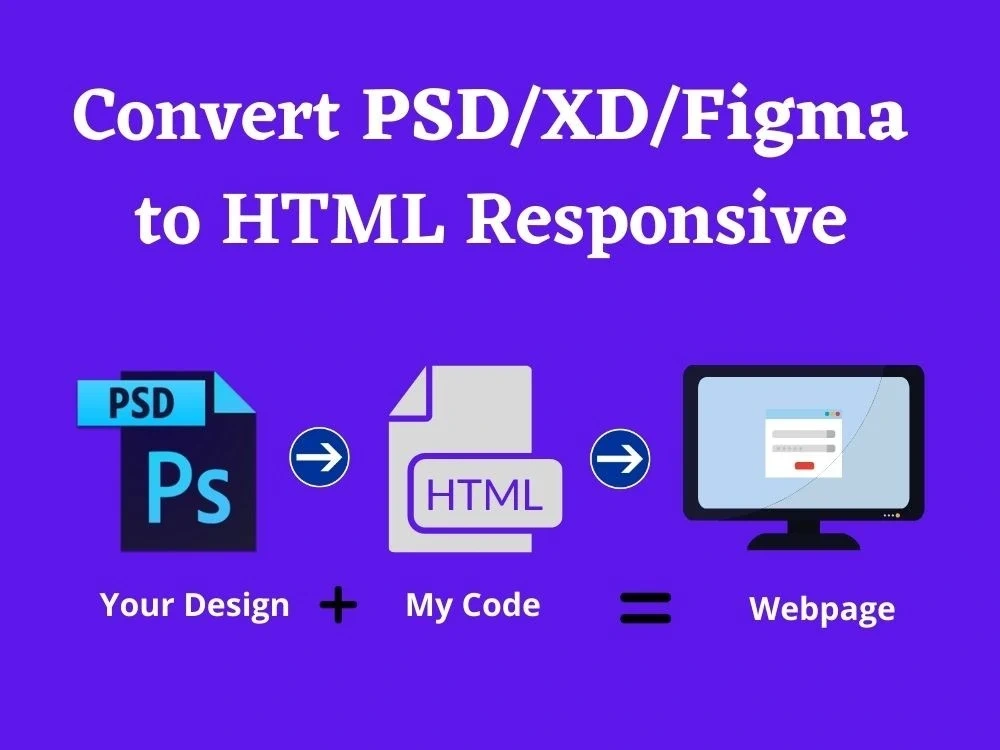 Convert PSD/XD/Figma to HTML Responsive

PSD
Ps

HTML

Your Design + My Code = Webpage